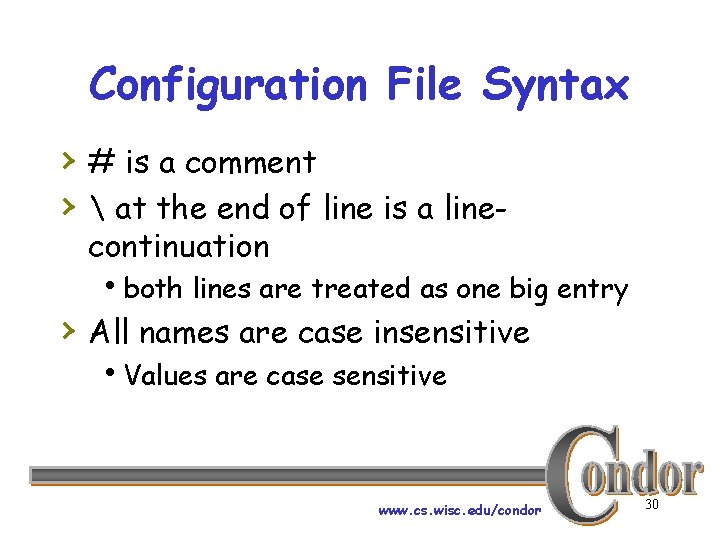 Configuration File Syntax

› # is a comment

› \ at the end of line is a line-continuation

• both lines are treated as one big entry

› All names are case insensitive

• Values are case sensitive

Condor

www.cs.wisc.edu/condor

30